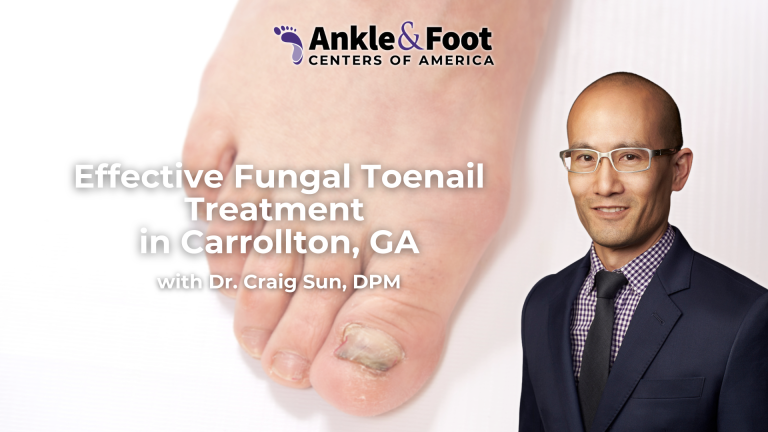 Ankle&Foot
CENTERS OF AMERICA

Effective Fungal Toenail Treatment in Carrollton, GA

with Dr. Craig Sun, DPM